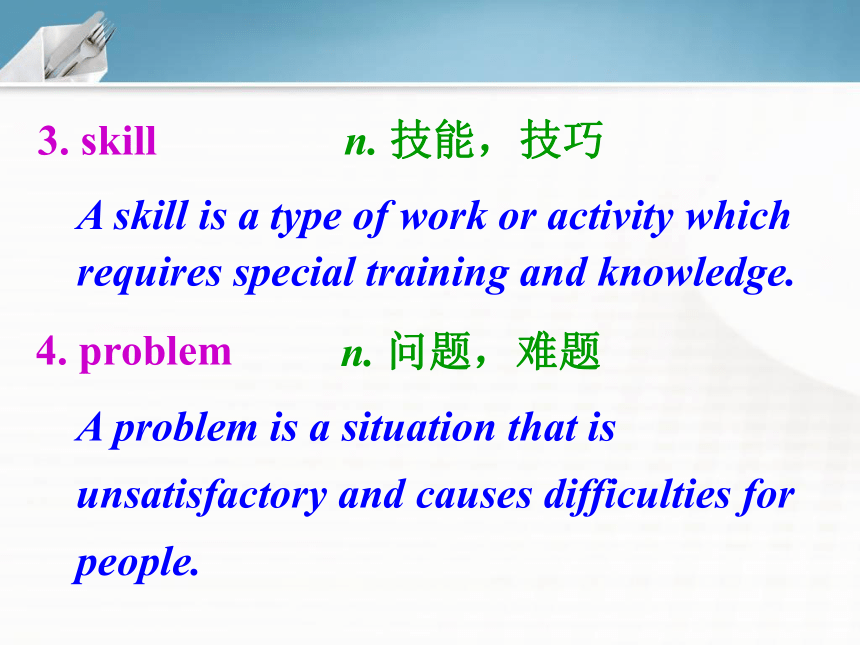 3. skill n. 技能，技巧

A skill is a type of work or activity which requires special training and knowledge.

4. problem n. 问题，难题

A problem is a situation that is unsatisfactory and causes difficulties for people.